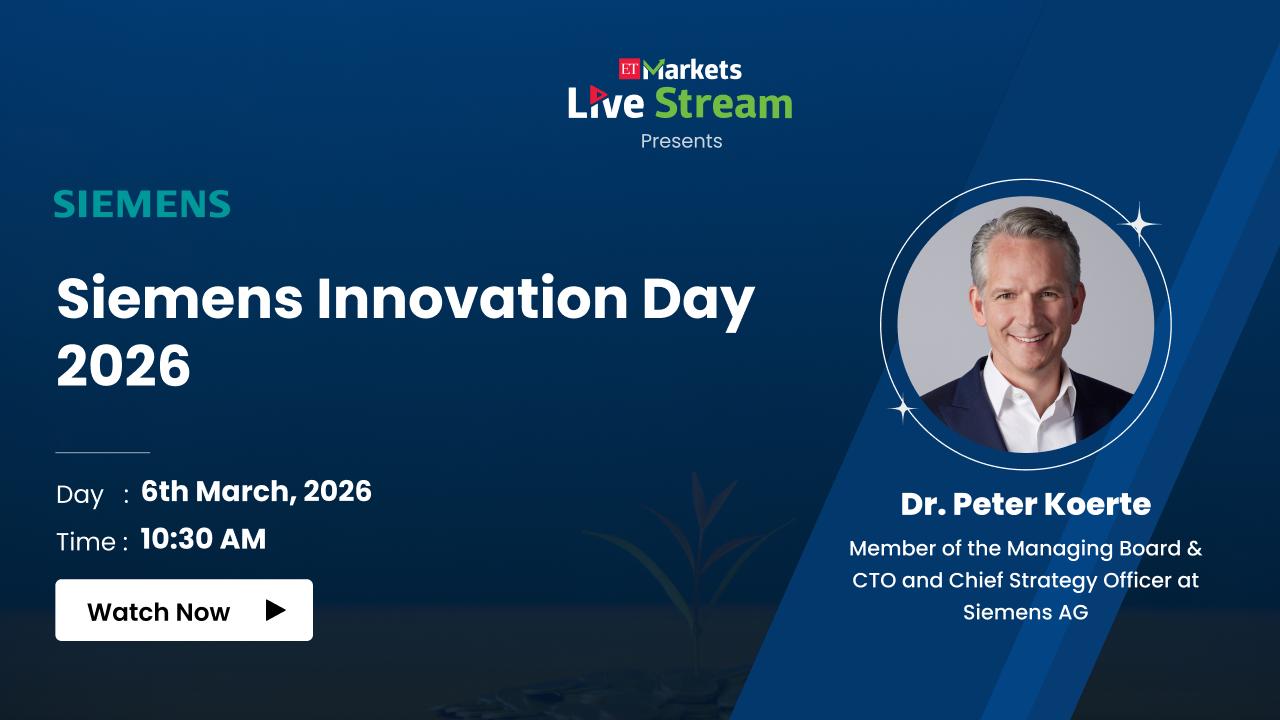 ET Markets
Live Stream
Presents

SIEMENS

Siemens Innovation Day 2026

Day : 6th March, 2026
Time : 10:30 AM

Watch Now

Dr. Peter Koerte
Member of the Managing Board & CTO and Chief Strategy Officer at Siemens AG